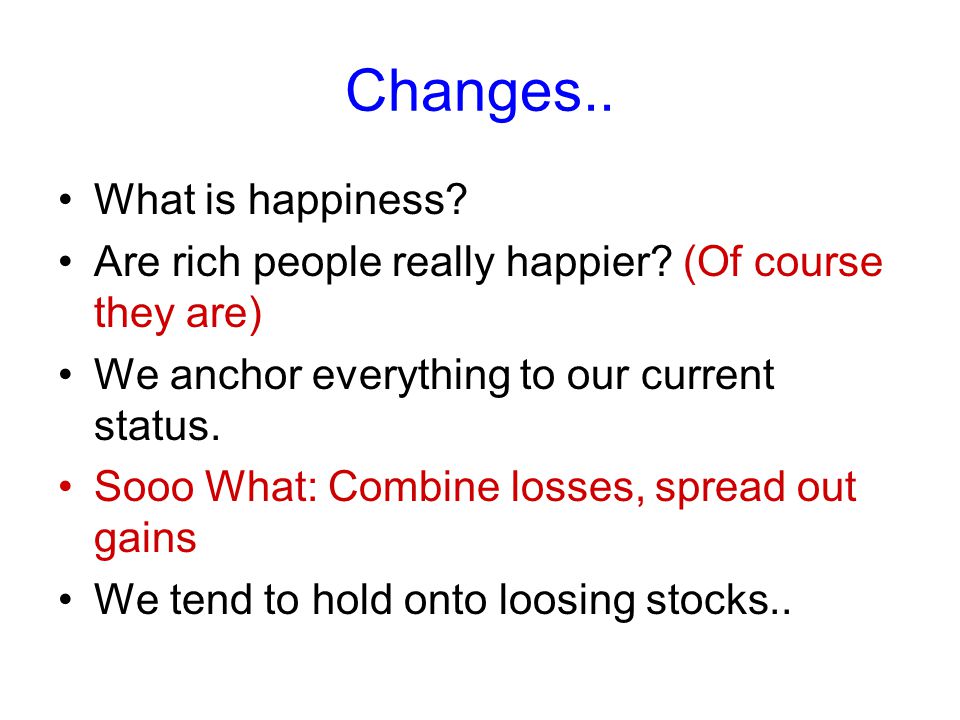 Changes..

• What is happiness?
• Are rich people really happier? (Of course they are)
• We anchor everything to our current status.
• Sooo What: Combine losses, spread out gains
• We tend to hold onto loosing stocks..